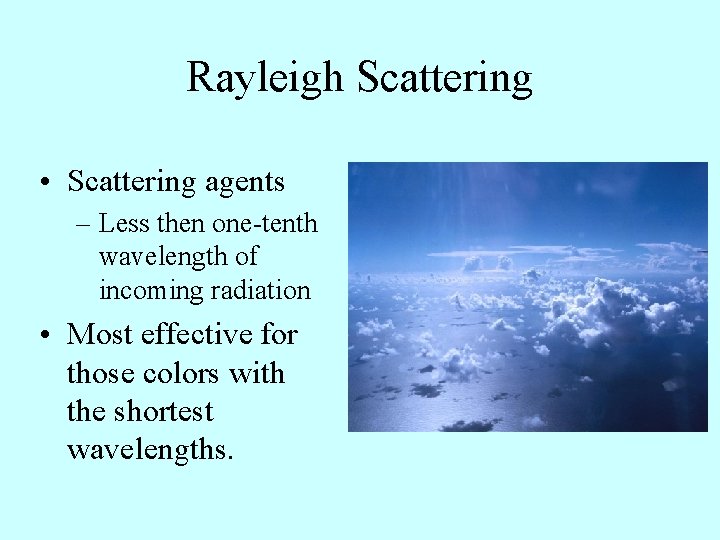 Rayleigh Scattering

• Scattering agents
– Less then one-tenth wavelength of incoming radiation
• Most effective for those colors with the shortest wavelengths.